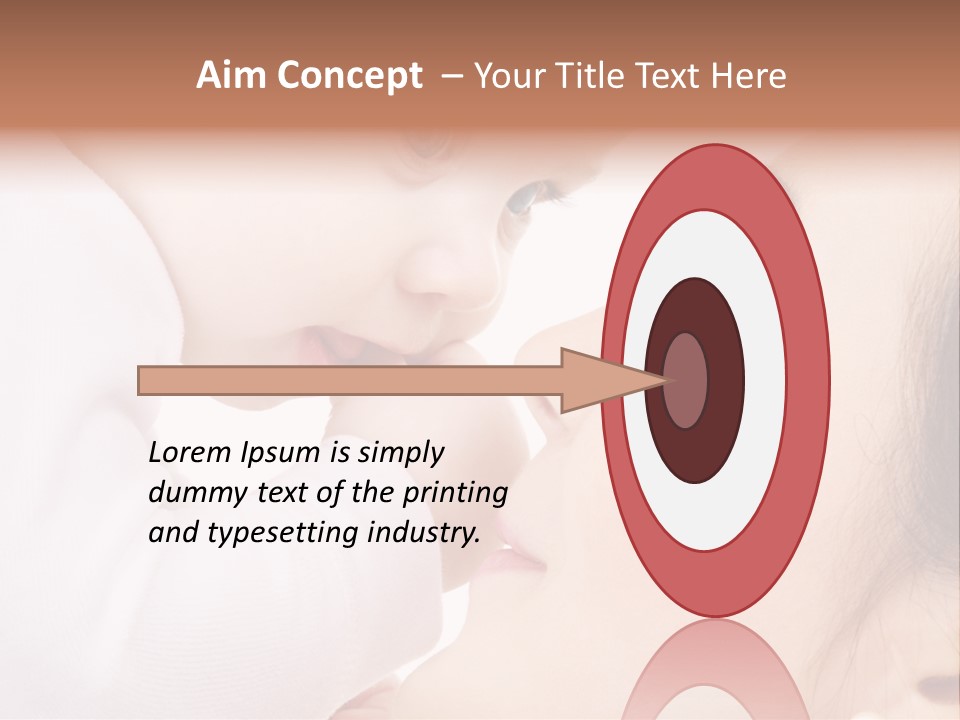 Aim Concept – Your Title Text Here

Lorem Ipsum is simply dummy text of the printing and typesetting industry.